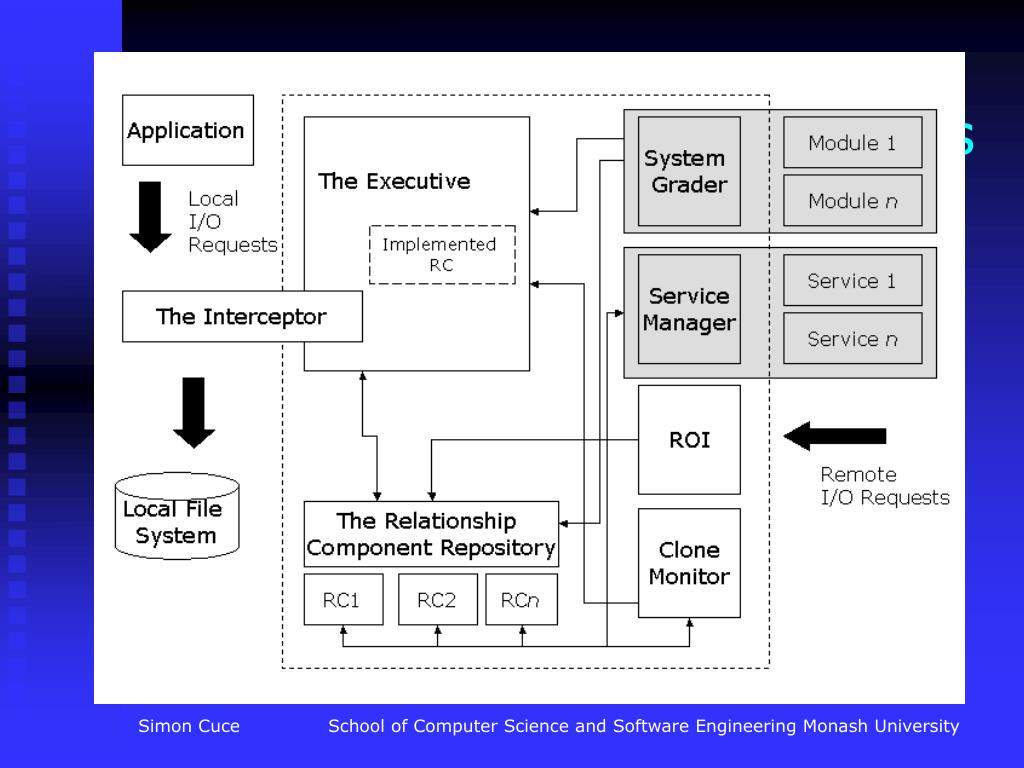 Application

Local I/O Requests

The Interceptor

Local File System

The Executive

Implemented RC

The Relationship Component Repository

RC1

RC2

RC$n$

System Grader

Module 1

Module $n$

Service Manager

Service 1

Service $n$

ROI

Clone Monitor

Remote I/O Requests

Simon Cuce School of Computer Science and Software Engineering Monash University